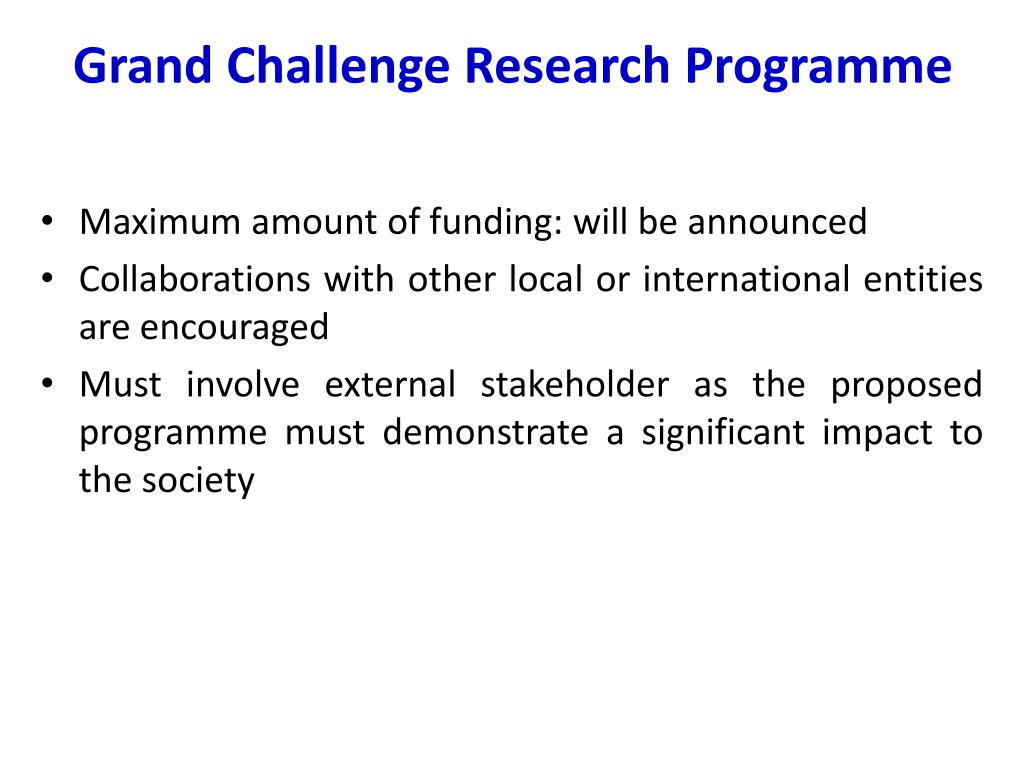 Grand Challenge Research Programme

• Maximum amount of funding: will be announced
• Collaborations with other local or international entities are encouraged
• Must involve external stakeholder as the proposed programme must demonstrate a significant impact to the society